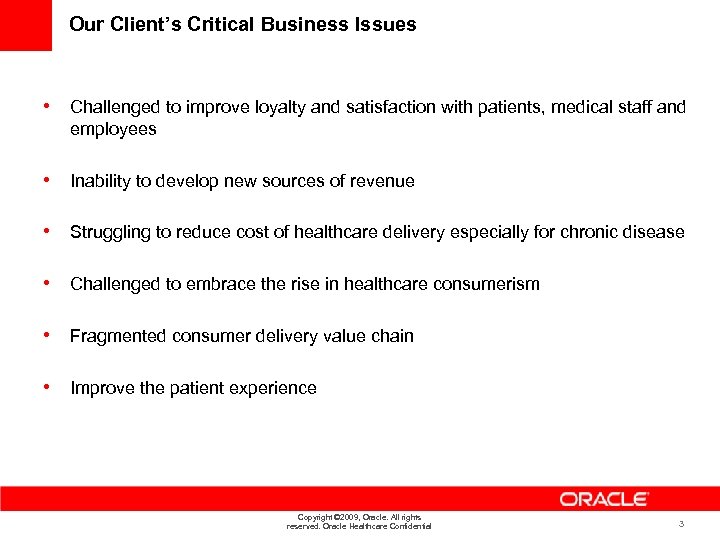 Our Client's Critical Business Issues

• Challenged to improve loyalty and satisfaction with patients, medical staff and employees

• Inability to develop new sources of revenue

• Struggling to reduce cost of healthcare delivery especially for chronic disease

• Challenged to embrace the rise in healthcare consumerism

• Fragmented consumer delivery value chain

• Improve the patient experience

ORACLE

Copyright ©2009, Oracle. All rights reserved. Oracle Healthcare Confidential

3